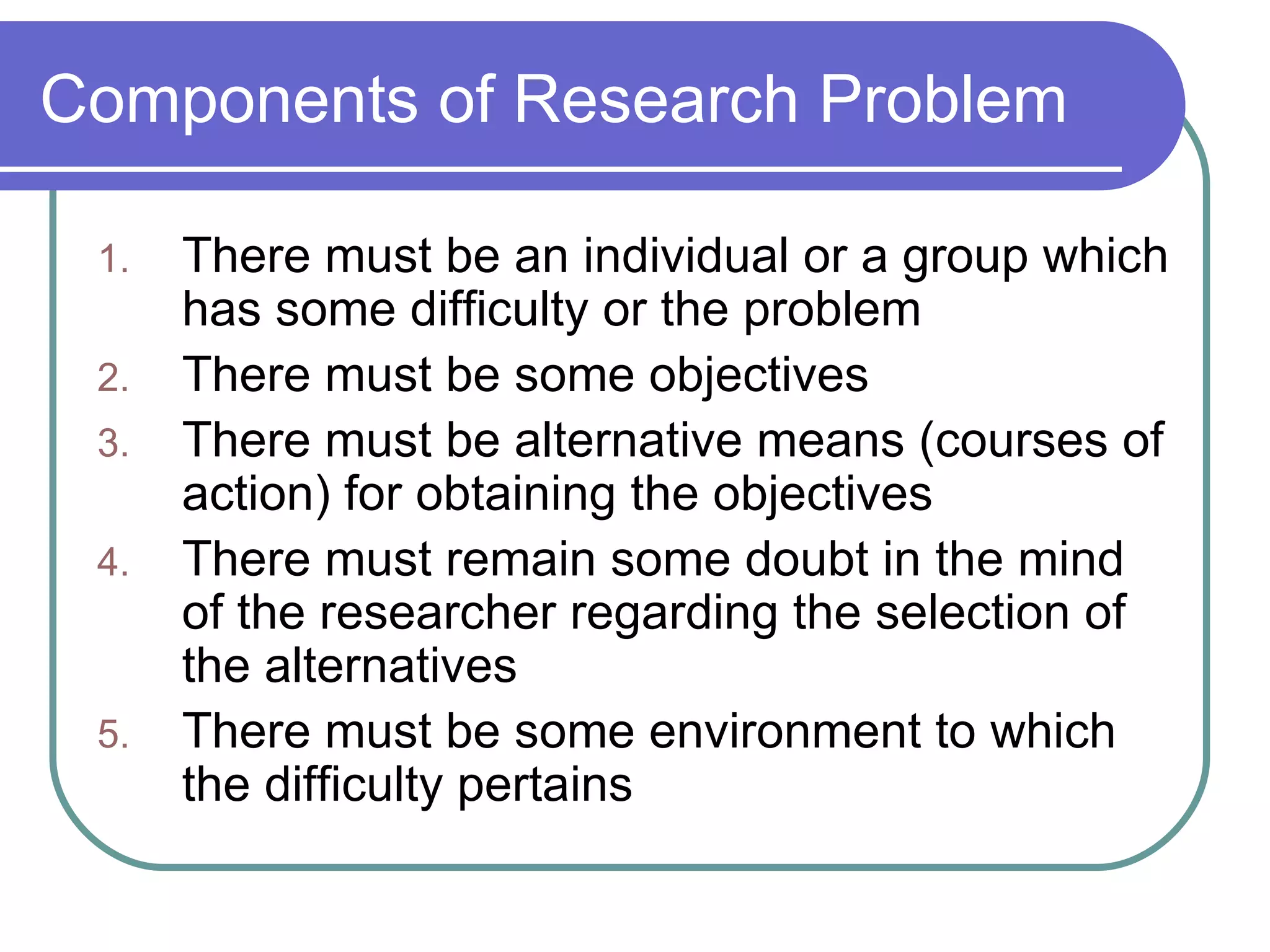 Components of Research Problem

1. There must be an individual or a group which has some difficulty or the problem
2. There must be some objectives
3. There must be alternative means (courses of action) for obtaining the objectives
4. There must remain some doubt in the mind of the researcher regarding the selection of the alternatives
5. There must be some environment to which the difficulty pertains